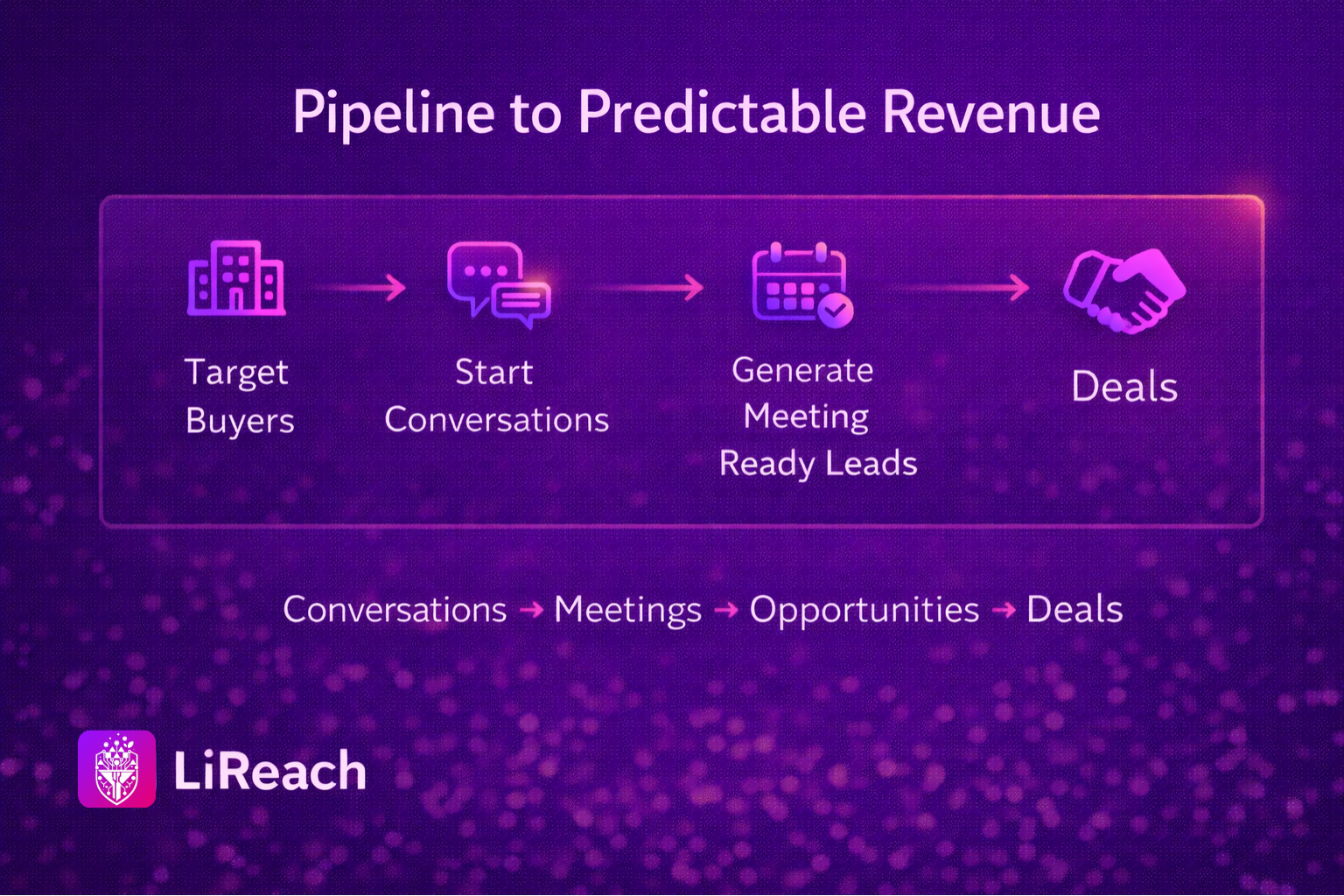 Pipeline to Predictable Revenue

Target Buyers → Start Conversations → Generate Meeting Ready Leads → Deals

Conversations → Meetings → Opportunities → Deals

LiReach